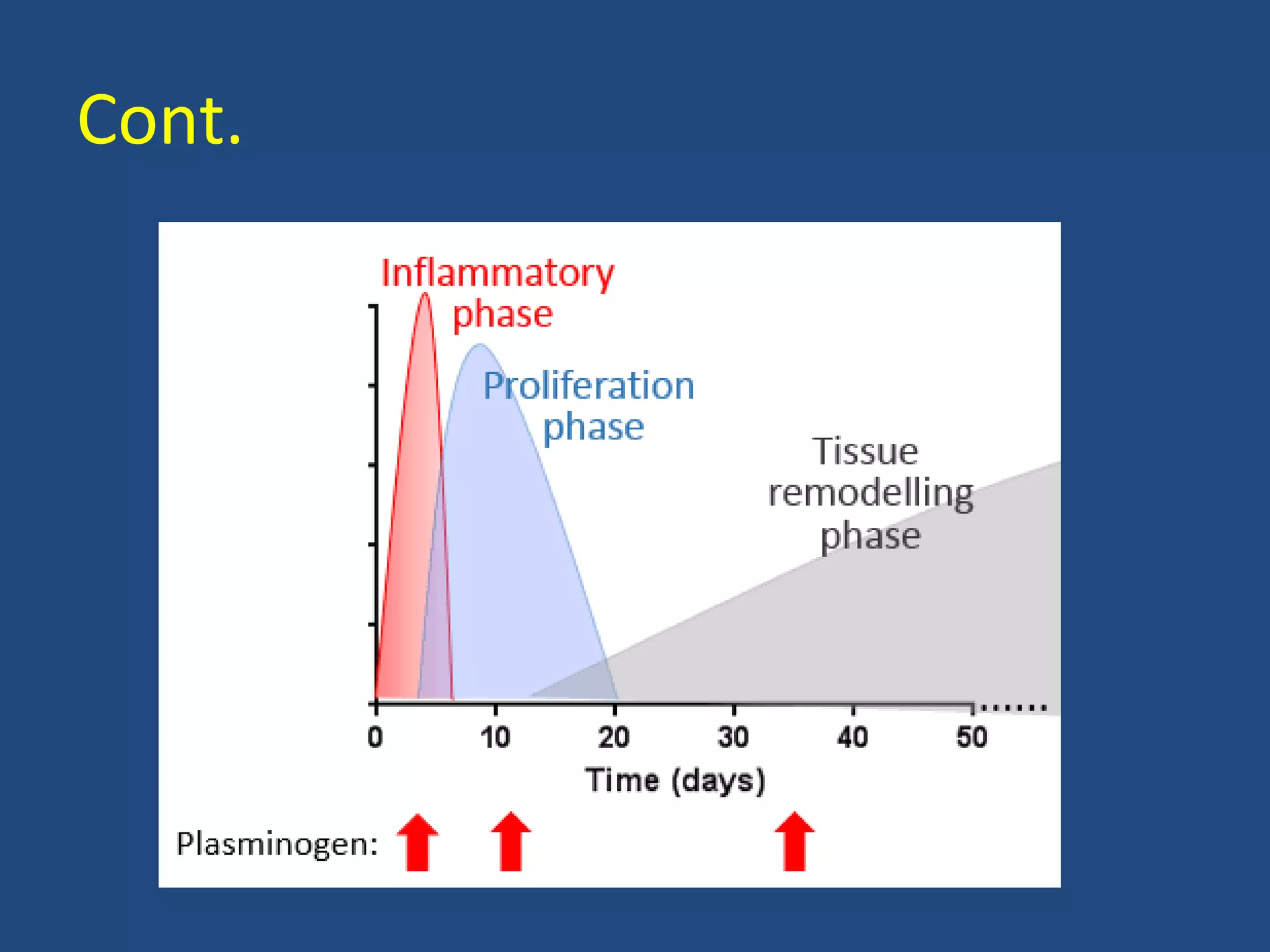 Cont.

Inflammatory phase

Proliferation phase

Tissue remodelling phase

0
10
20
30
40
50

Time (days)

Plasminogen: